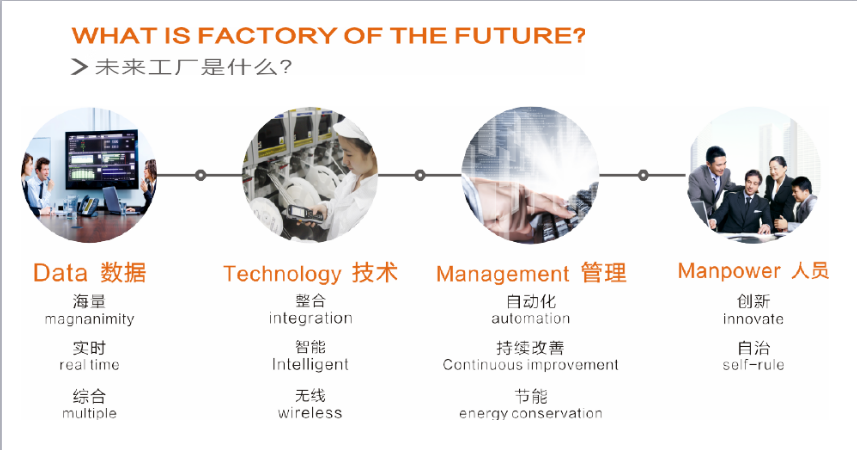 WHAT IS FACTORY OF THE FUTURE?
> 未来工厂是什么?

Data 数据
海量
magnanimity
实时
real time
综合
multiple

Technology 技术
整合
integration
智能
Intelligent
无线
wireless

Management 管理
自动化
automation
持续改善
Continuous improvement
节能
energy conservation

Manpower 人员
创新
innovate
自治
self-rule